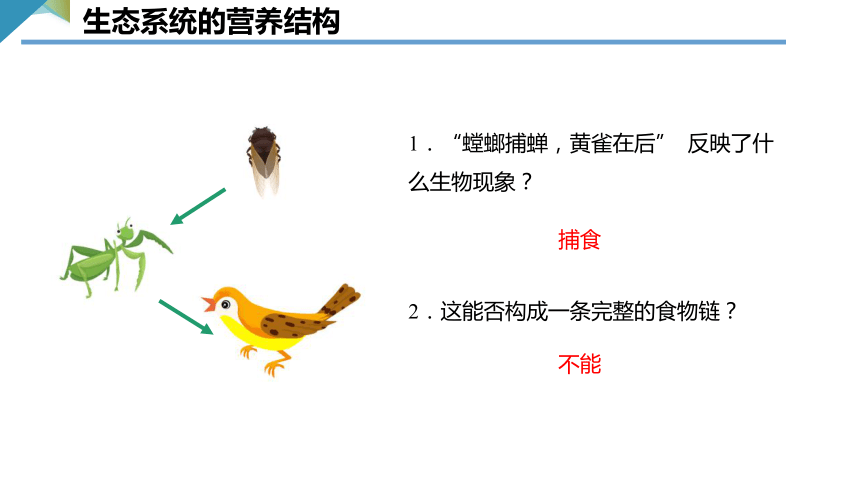 生态系统的营养结构

1．“螳螂捕蝉，黄雀在后” 反映了什么生物现象？

捕食

2．这能否构成一条完整的食物链？

不能